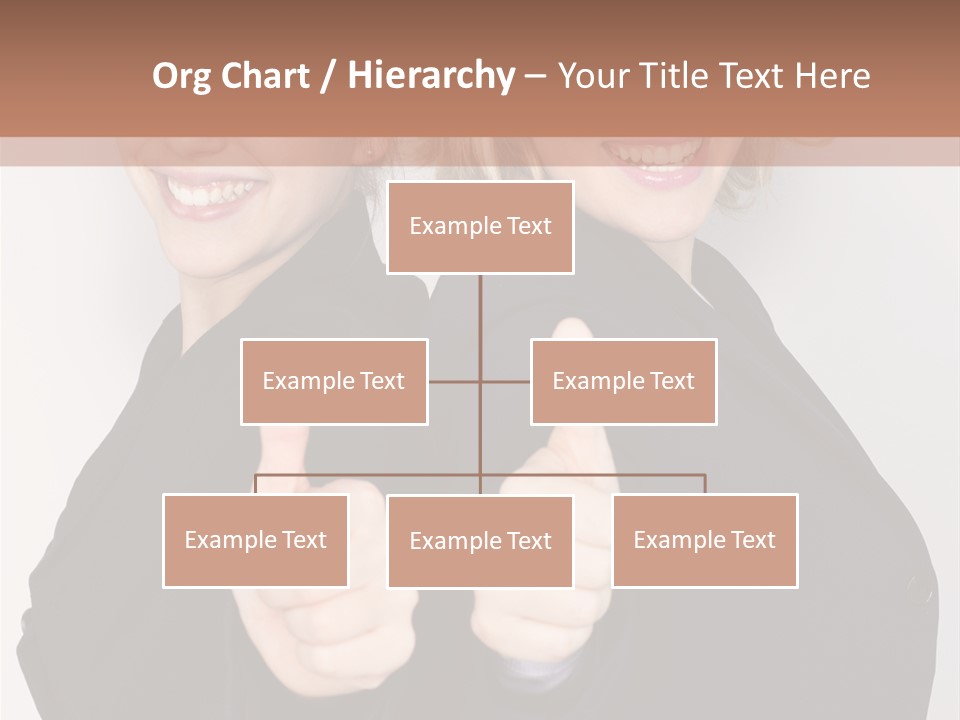 Org Chart / Hierarchy – Your Title Text Here

Example Text

Example Text

Example Text

Example Text

Example Text

Example Text